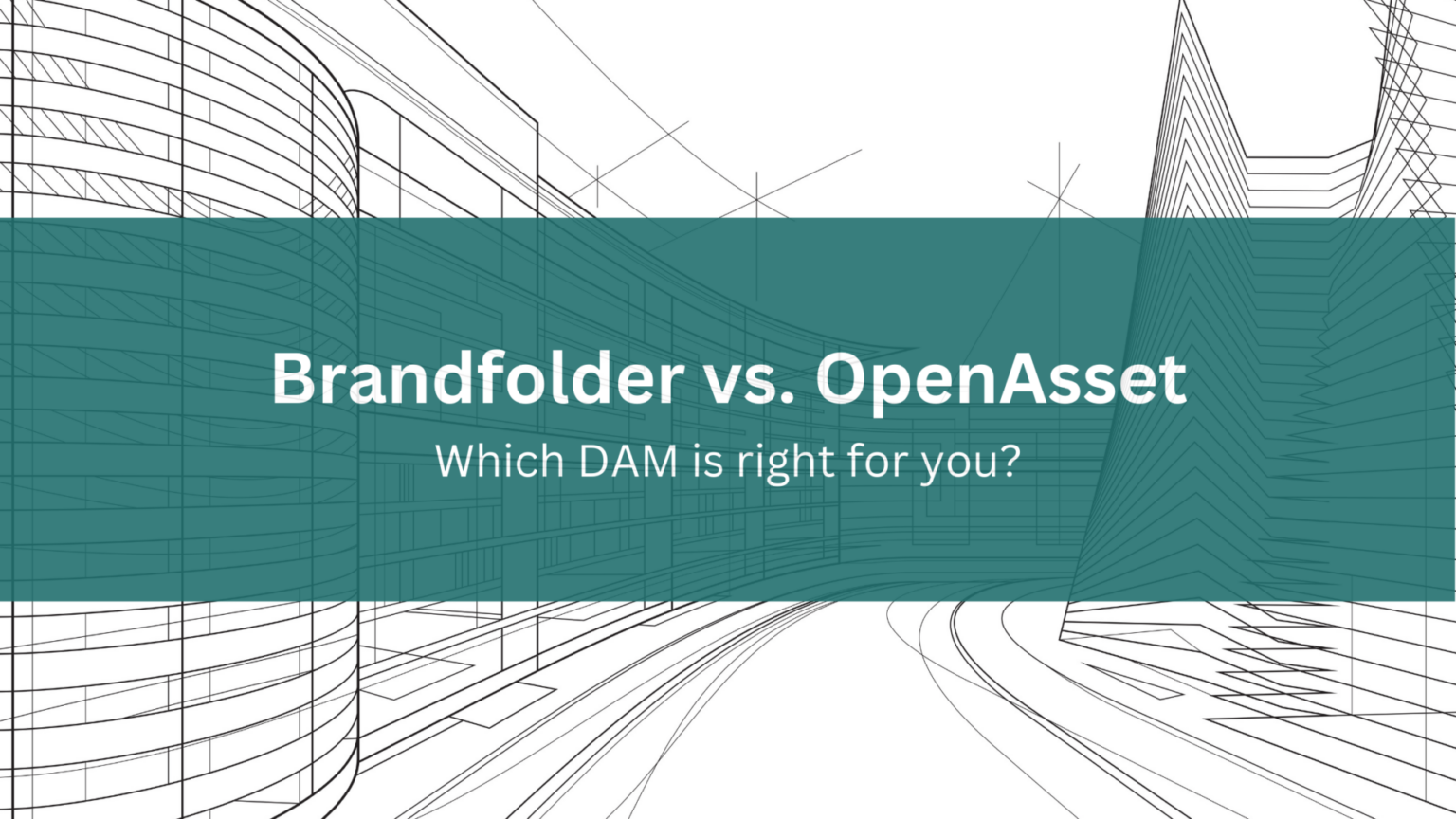 Brandfolder vs. OpenAsset

Which DAM is right for you?